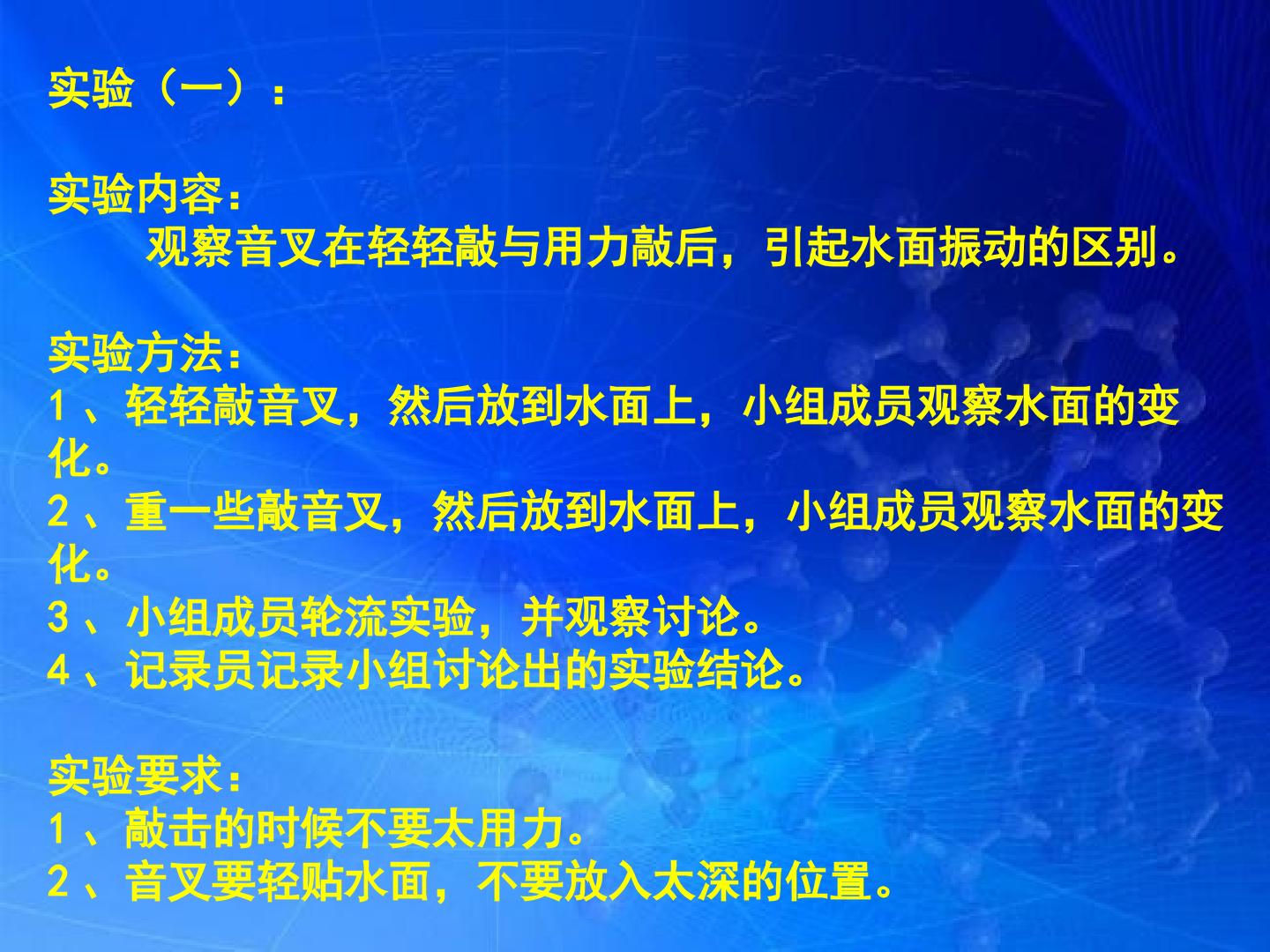 实验（一）：

实验内容：

观察音叉在轻轻敲与用力敲后，引起水面振动的区别。

实验方法：
1、轻轻敲音叉，然后放到水面上，小组成员观察水面的变化。
2、重一些敲音叉，然后放到水面上，小组成员观察水面的变化。
3、小组成员轮流实验，并观察讨论。
4、记录员记录小组讨论出的实验结论。

实验要求：
1、敲击的时候不要太用力。
2、音叉要轻贴水面，不要放入太深的位置。